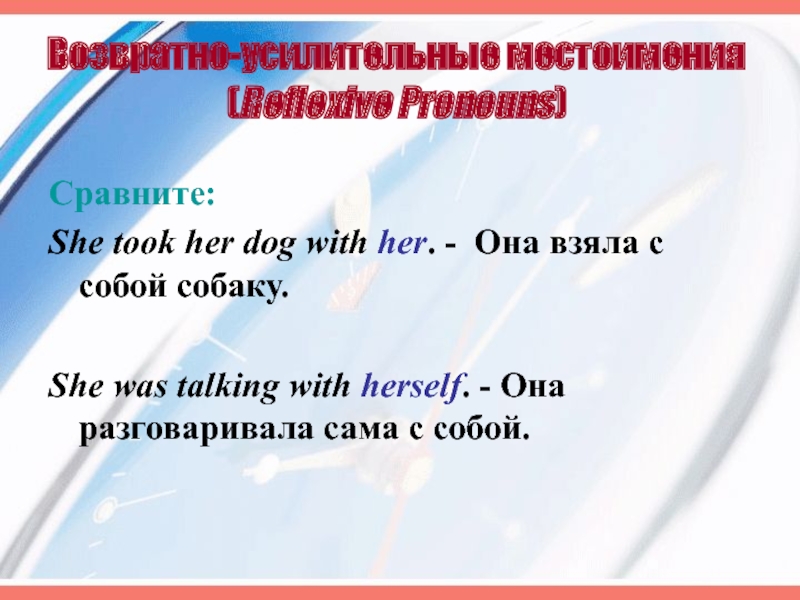 Возвратно-усилительные местоимения
(Reflexive Pronouns)

Сравните:

She took her dog with her. - Она взяла с собой собаку.

She was talking with herself. - Она разговаривала сама с собой.